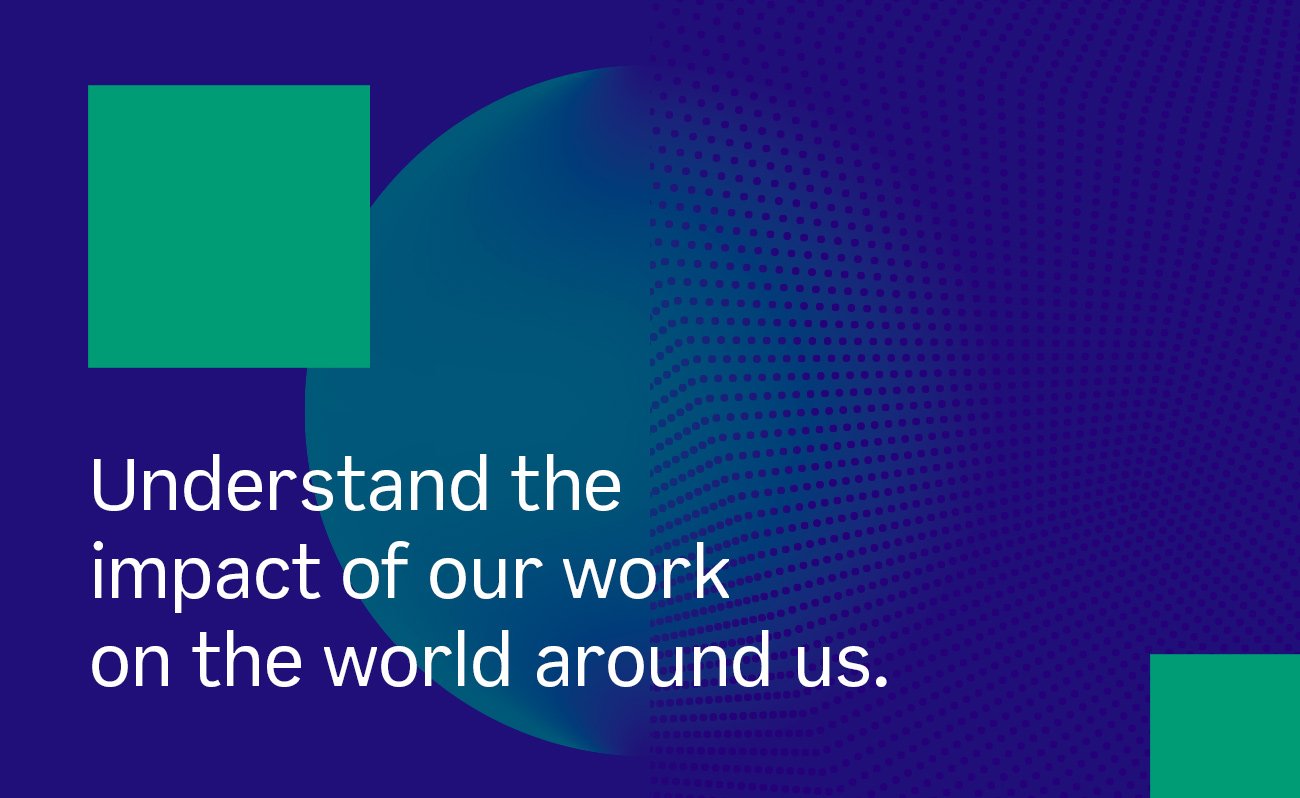 Understand the impact of our work on the world around us.